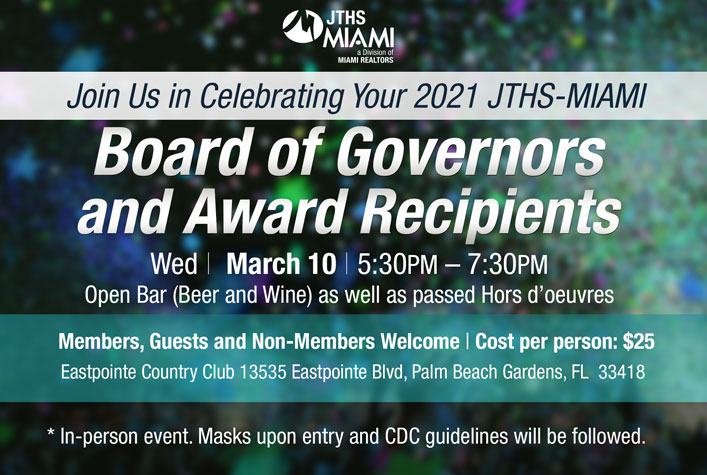 JTHS MIAMI
a Division of MIAMI REALTORS

Join Us in Celebrating Your 2021 JTHS-MIAMI

Board of Governors and Award Recipients

Wed | March 10 | 5:30PM – 7:30PM
Open Bar (Beer and Wine) as well as passed Hors d'oeuvres

Members, Guests and Non-Members Welcome | Cost per person: $25
Eastpointe Country Club 13535 Eastpointe Blvd, Palm Beach Gardens, FL 33418

* In-person event. Masks upon entry and CDC guidelines will be followed.